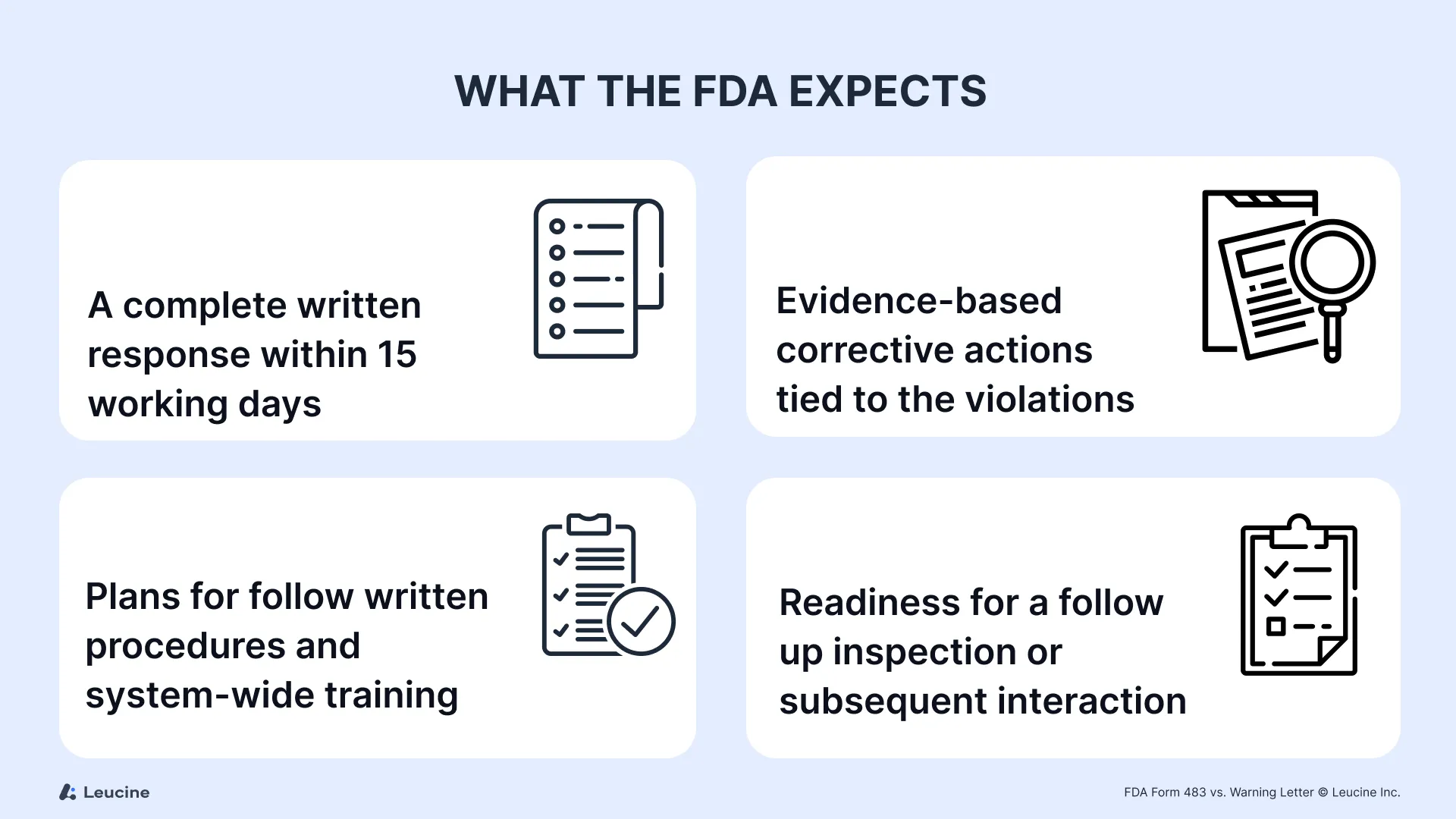 WHAT THE FDA EXPECTS

A complete written response within 15 working days

Evidence-based corrective actions tied to the violations

Plans for follow written procedures and system-wide training

Readiness for a follow up inspection or subsequent interaction

Leucine

FDA Form 483 vs. Warning Letter © Leucine Inc.